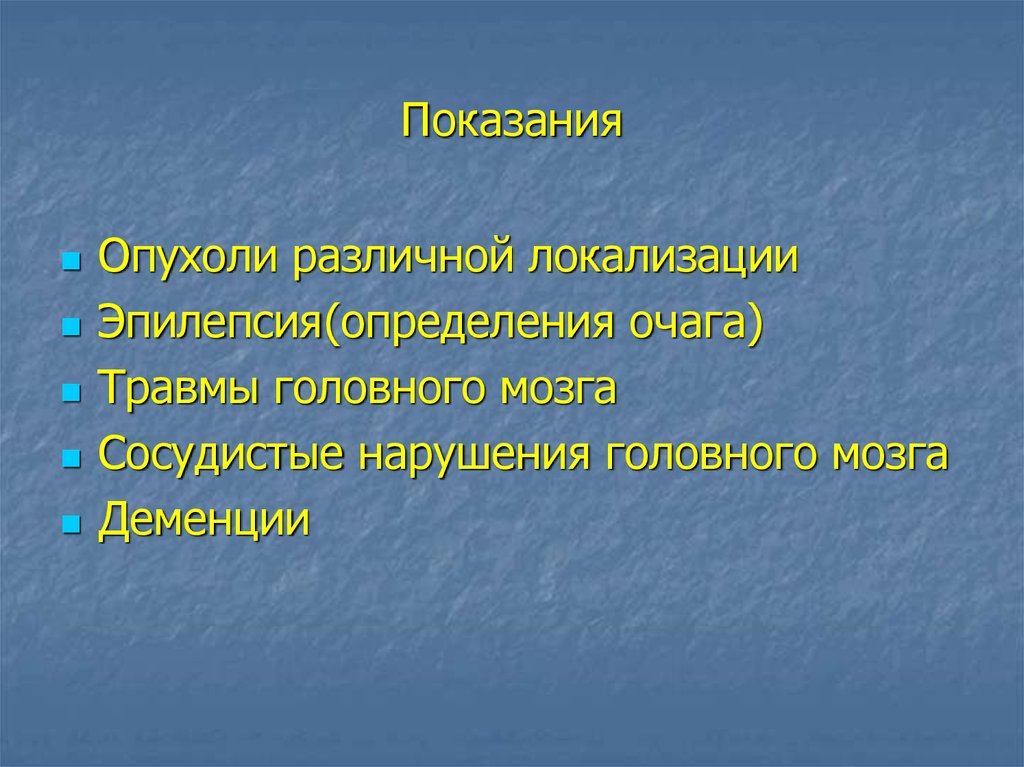 Показания

- Опухоли различной локализации
- Эпилепсия(определения очага)
- Травмы головного мозга
- Сосудистые нарушения головного мозга
- Деменции